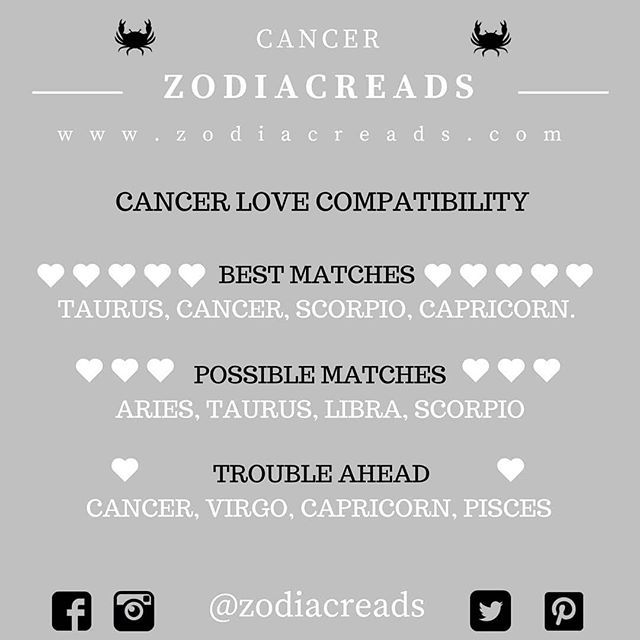 CANCER

ZODIACREADS

www.zodiacreads.com

CANCER LOVE COMPATIBILITY

BEST MATCHES
TAURUS, CANCER, SCORPIO, CAPRICORN.

POSSIBLE MATCHES
ARIES, TAURUS, LIBRA, SCORPIO

TROUBLE AHEAD
CANCER, VIRGO, CAPRICORN, PISCES

@zodiacreads